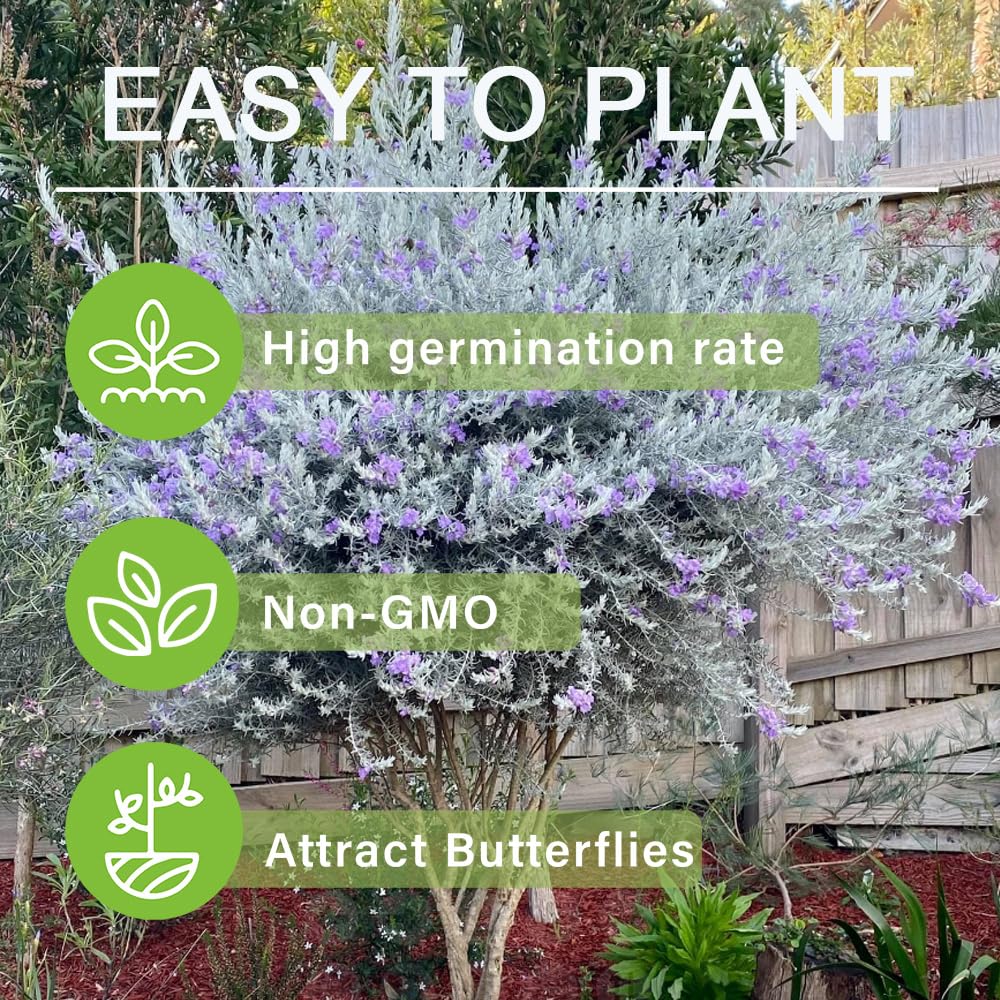 EASY TO PLANT

High germination rate

Non-GMO

Attract Butterflies